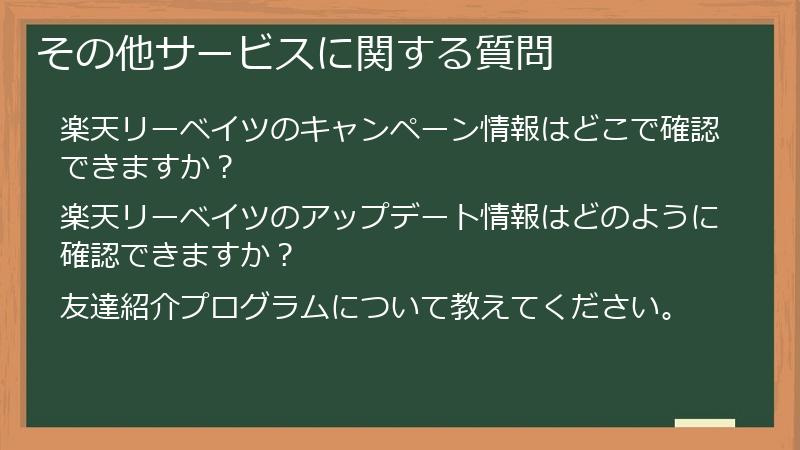 その他サービスに関する質問

楽天リーベイツのキャンペーン情報はどこで確認できますか？

楽天リーベイツのアップデート情報はどのように確認できますか？

友達紹介プログラムについて教えてください。